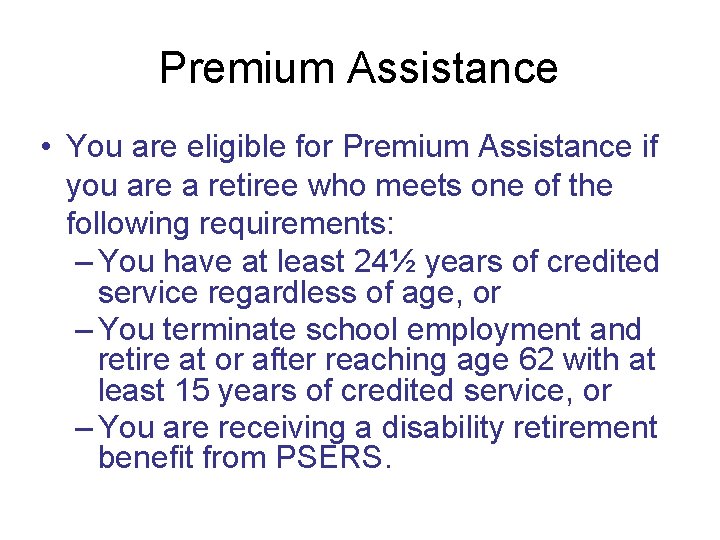 Premium Assistance

• You are eligible for Premium Assistance if you are a retiree who meets one of the following requirements:
– You have at least 24½ years of credited service regardless of age, or
– You terminate school employment and retire at or after reaching age 62 with at least 15 years of credited service, or
– You are receiving a disability retirement benefit from PSERS.